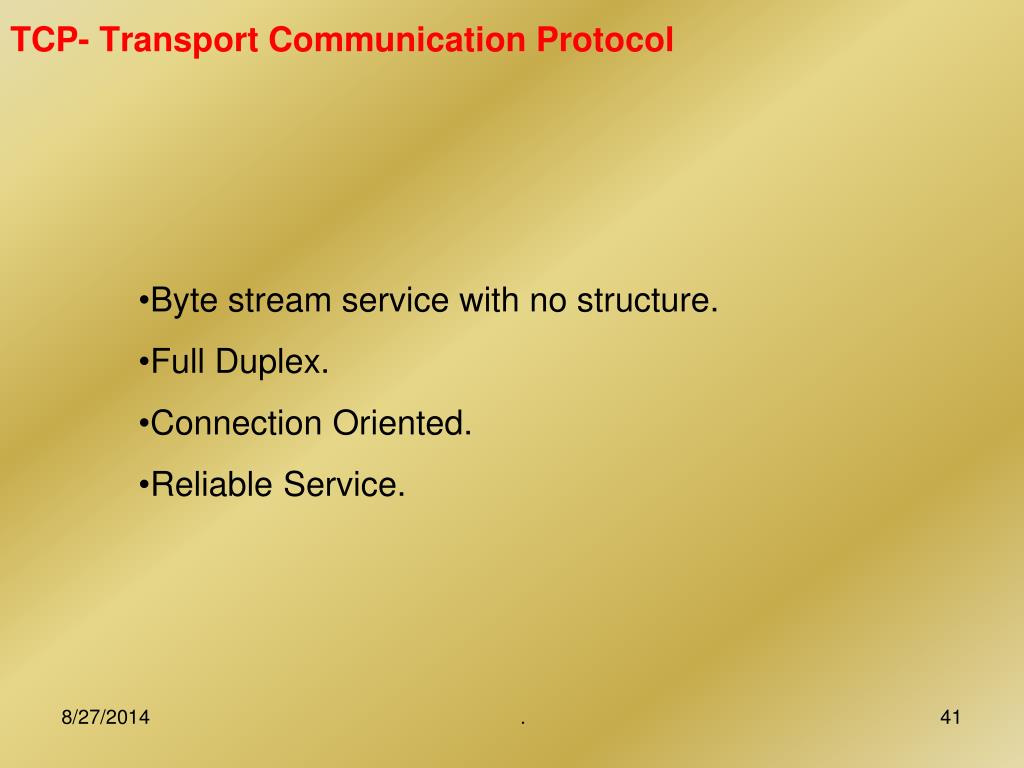 TCP- Transport Communication Protocol

•Byte stream service with no structure.

•Full Duplex.

•Connection Oriented.

•Reliable Service.

8/27/2014

.

41